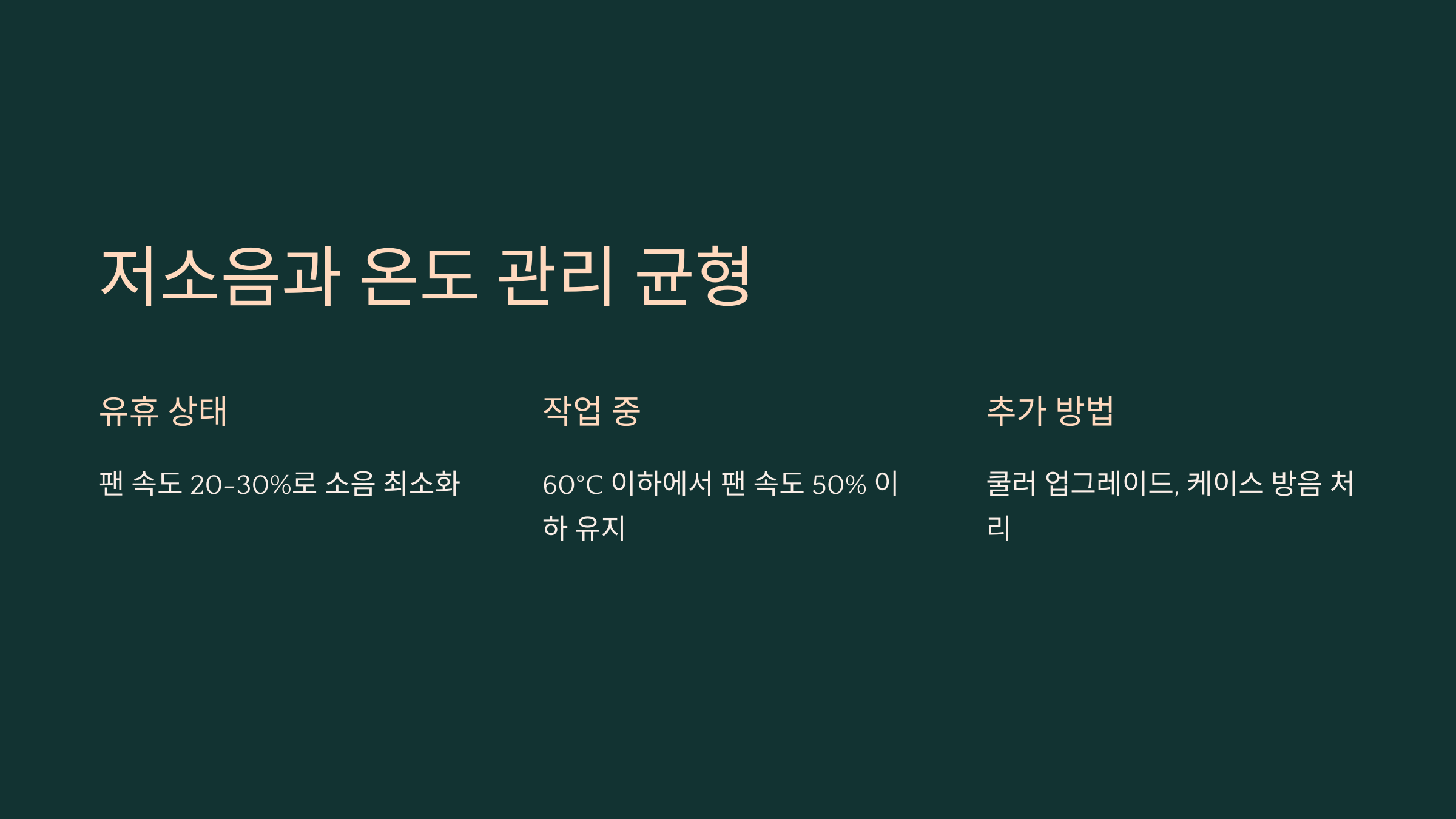 저소음과 온도 관리 균형

유휴 상태

팬 속도 20-30%로 소음 최소화

작업 중

60°C 이하에서 팬 속도 50% 이하 유지

추가 방법

쿨러 업그레이드, 케이스 방음 처리